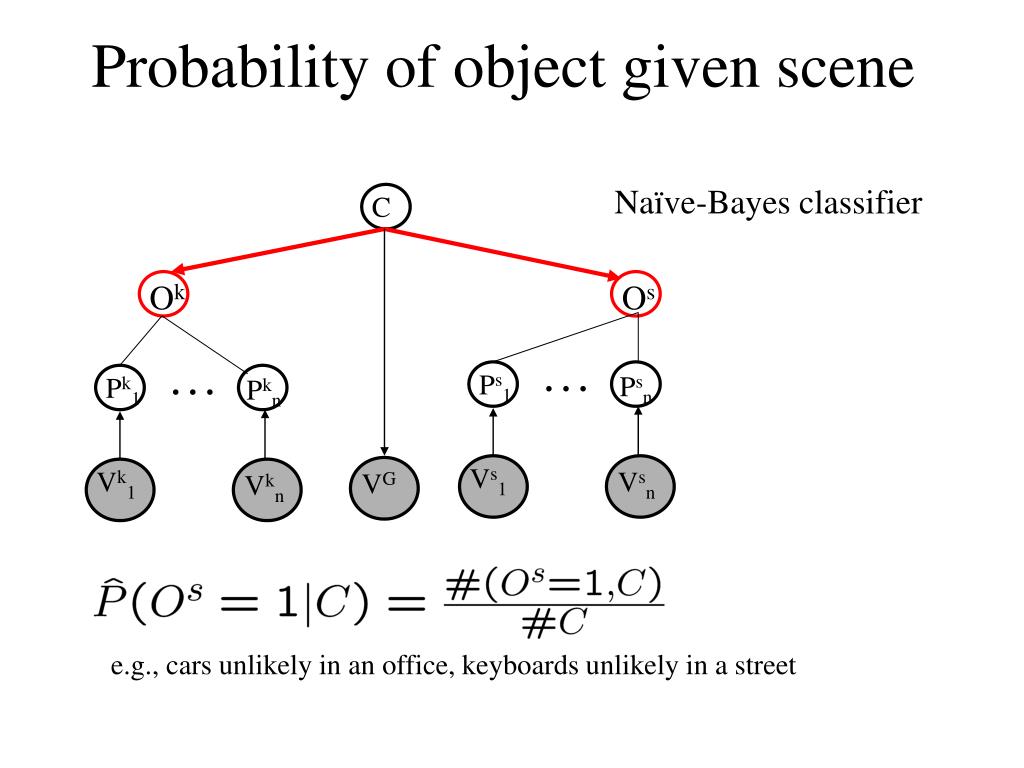 Probability of object given scene

Naïve-Bayes classifier

C

$O^k$

$O^s$

$P^k_1$ … $P^k_n$

$P^s_1$ … $P^s_n$

$V^k_1$

$V^k_n$

$V^G$

$V^s_1$

$V^s_n$

$\hat{P}(O^s = 1|C) = \frac{\#(O^s=1,C)}{\#C}$

e.g., cars unlikely in an office, keyboards unlikely in a street